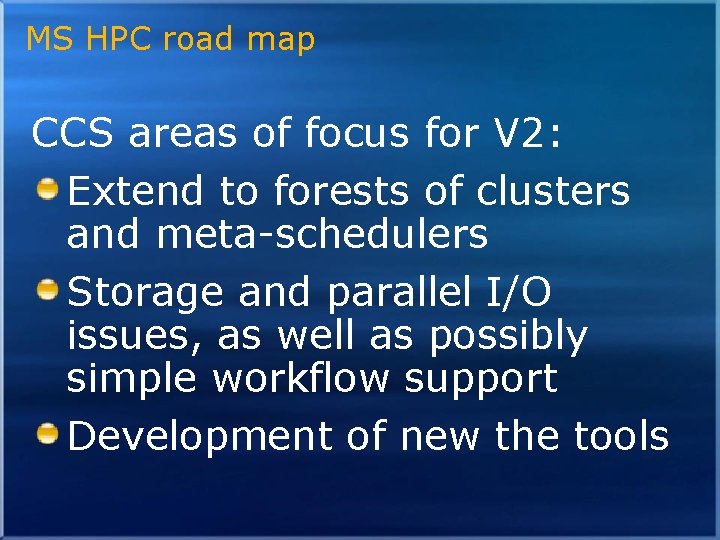 MS HPC road map

CCS areas of focus for V2:

Extend to forests of clusters and meta-schedulers

Storage and parallel I/O issues, as well as possibly simple workflow support

Development of new the tools